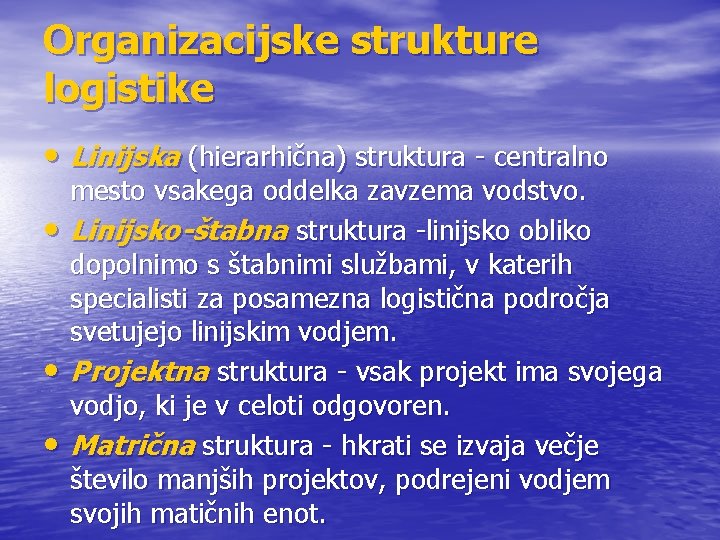 Organizacijske strukture logistike

• Linijska (hierarhična) struktura - centralno mesto vsakega oddelka zavzema vodstvo.
• Linijsko-štabna struktura -linijsko obliko dopolnimo s štabnimi službami, v katerih specialisti za posamezna logistična področja svetujejo linijskim vodjem.
• Projektna struktura - vsak projekt ima svojega vodjo, ki je v celoti odgovoren.
• Matrična struktura - hkrati se izvaja večje število manjših projektov, podrejeni vodjem svojih matičnih enot.